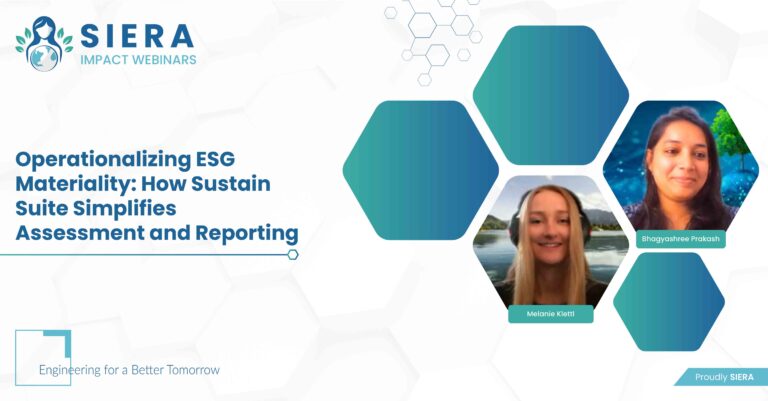 SIERA
IMPACT WEBINARS

Operationalizing ESG Materiality: How Sustain Suite Simplifies Assessment and Reporting

Bhagyashree Prakash

Melanie Klettl

Engineering for a Better Tomorrow

Proudly SIERA